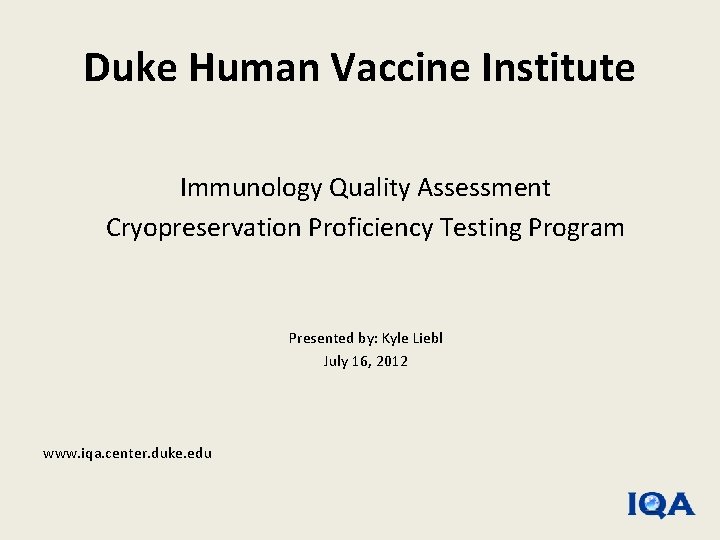 Duke Human Vaccine Institute

Immunology Quality Assessment
Cryopreservation Proficiency Testing Program

Presented by: Kyle Liebl
July 16, 2012

www.iqa.center.duke.edu

IQA